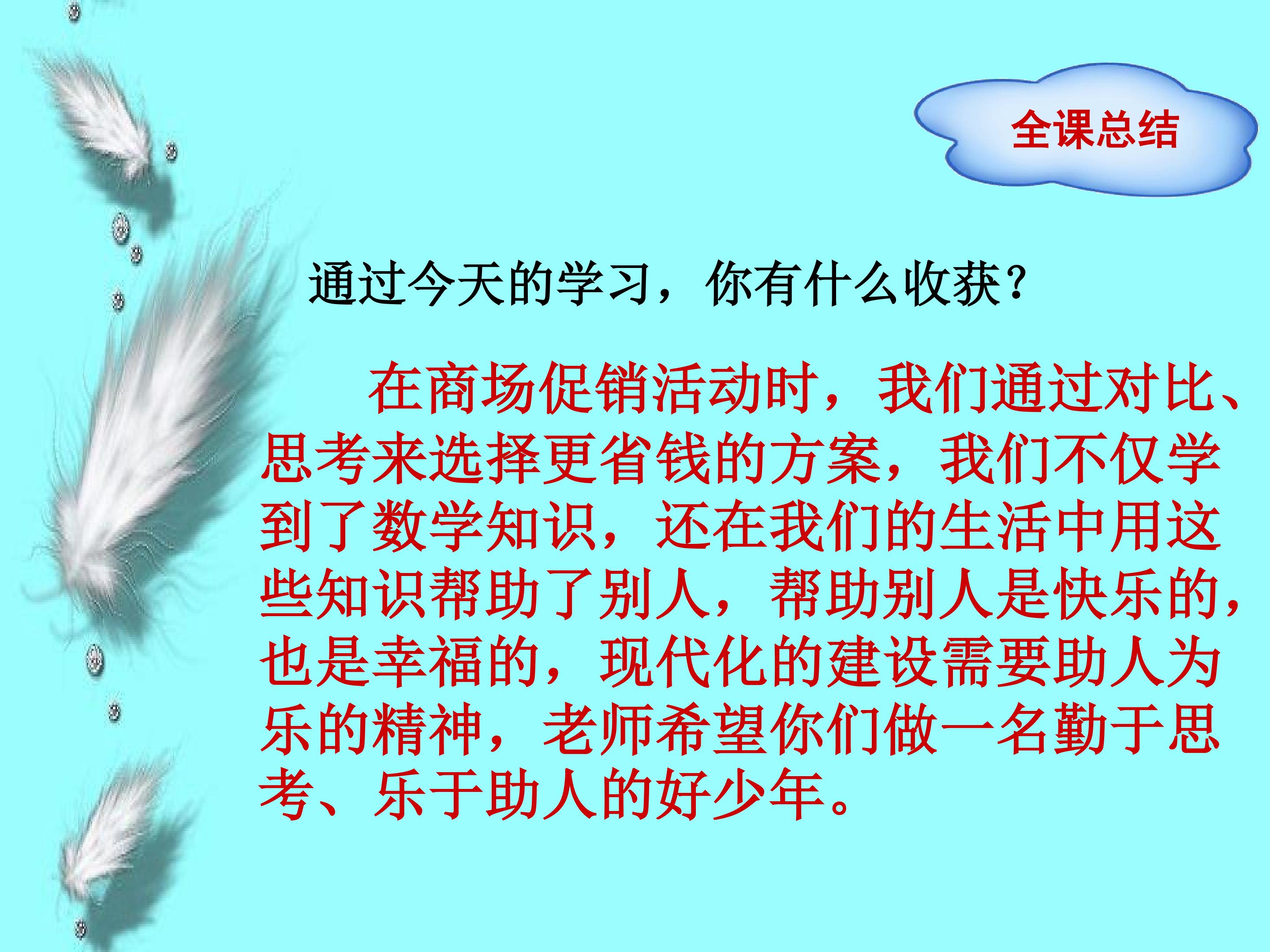 全课总结

通过今天的学习，你有什么收获？

在商场促销活动时，我们通过对比、思考来选择更省钱的方案，我们不仅学到了数学知识，还在我们的生活中用这些知识帮助了别人，帮助别人是快乐的，也是幸福的，现代化的建设需要助人为乐的精神，老师希望你们做一名勤于思考、乐于助人的好少年。